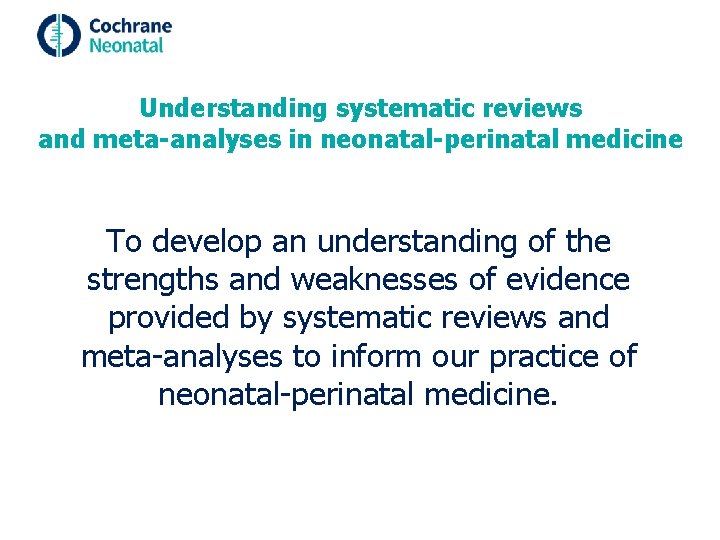 Cochrane
Neonatal

Understanding systematic reviews
and meta-analyses in neonatal-perinatal medicine

To develop an understanding of the strengths and weaknesses of evidence provided by systematic reviews and meta-analyses to inform our practice of neonatal-perinatal medicine.